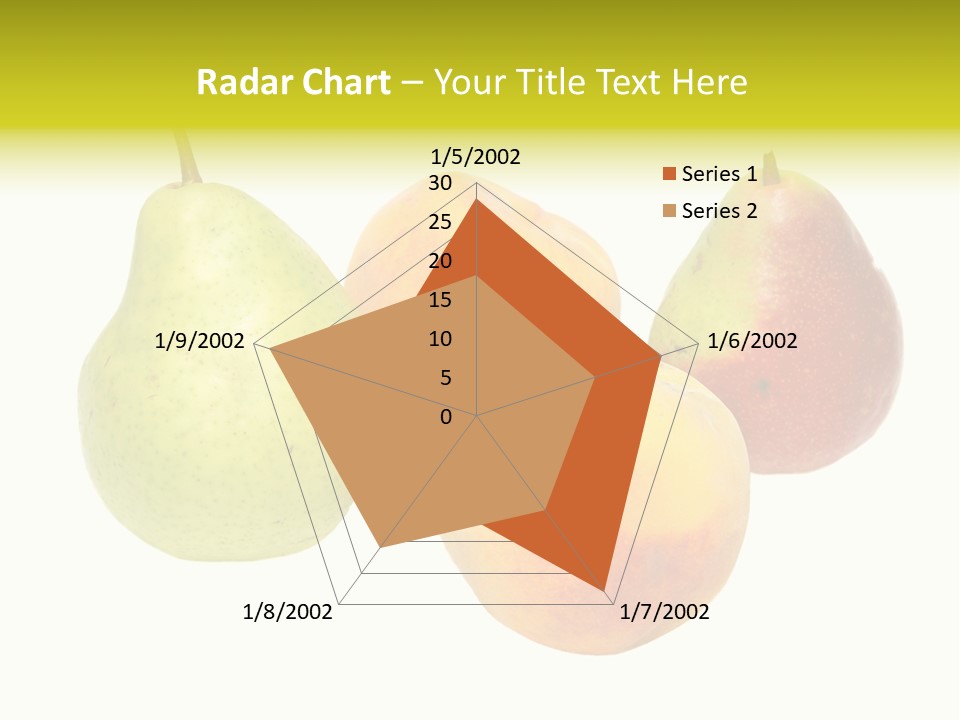 Radar Chart – Your Title Text Here

1/5/2002
30
25
20
15
10
5
0
1/6/2002
1/7/2002
1/8/2002
1/9/2002

Series 1
Series 2